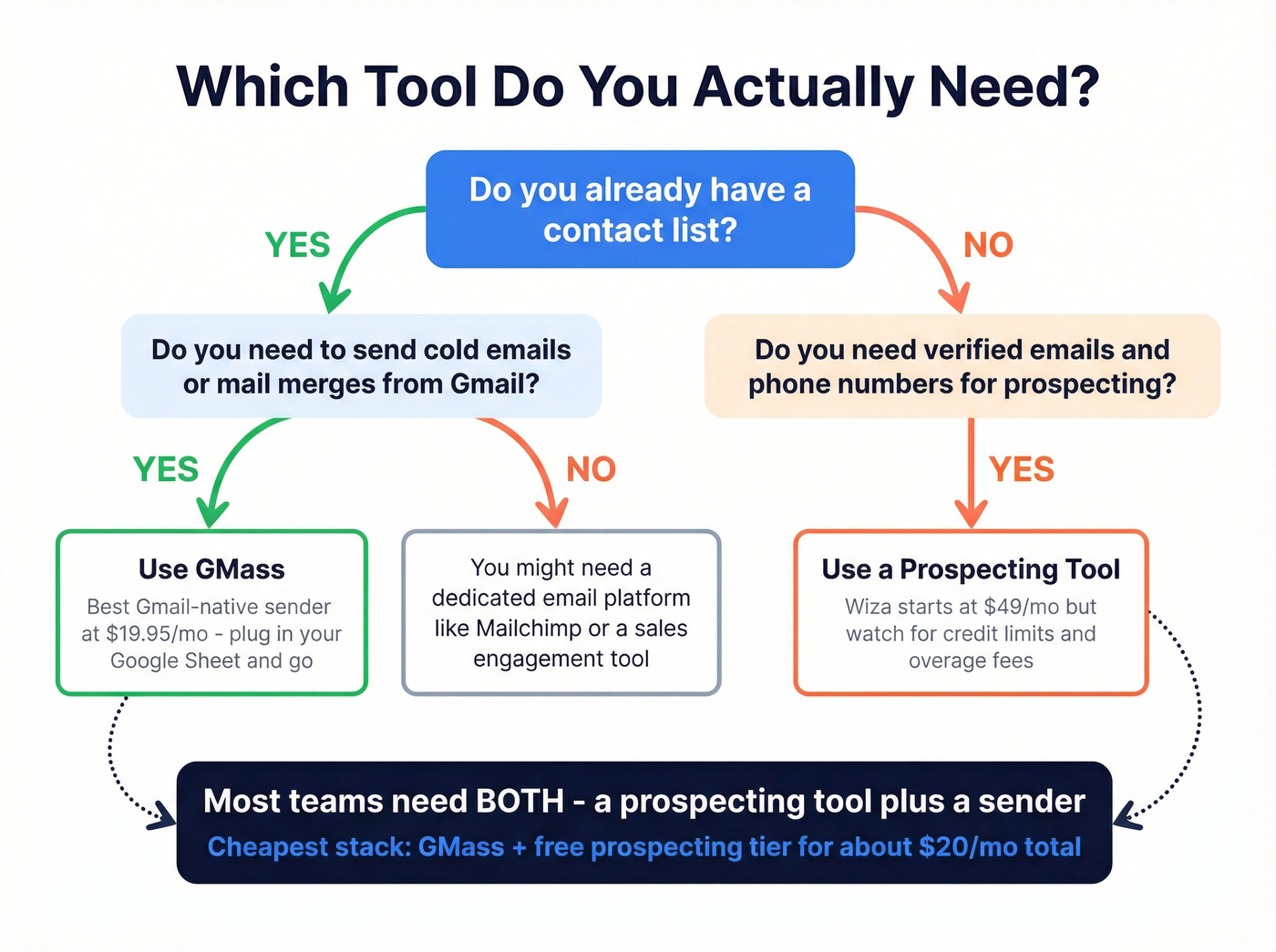 Which Tool Do You Actually Need?

Do you already have a contact list?

YES

NO

Do you need to send cold emails or mail merges from Gmail?

Do you need verified emails and phone numbers for prospecting?

YES

NO

YES

Use GMass
Best Gmail-native sender at $19.95/mo - plug in your Google Sheet and go

You might need a dedicated email platform like Mailchimp or a sales engagement tool

Use a Prospecting Tool
Wiza starts at $49/mo but watch for credit limits and overage fees

Most teams need BOTH - a prospecting tool plus a sender
Cheapest stack: GMass + free prospecting tier for about $20/mo total